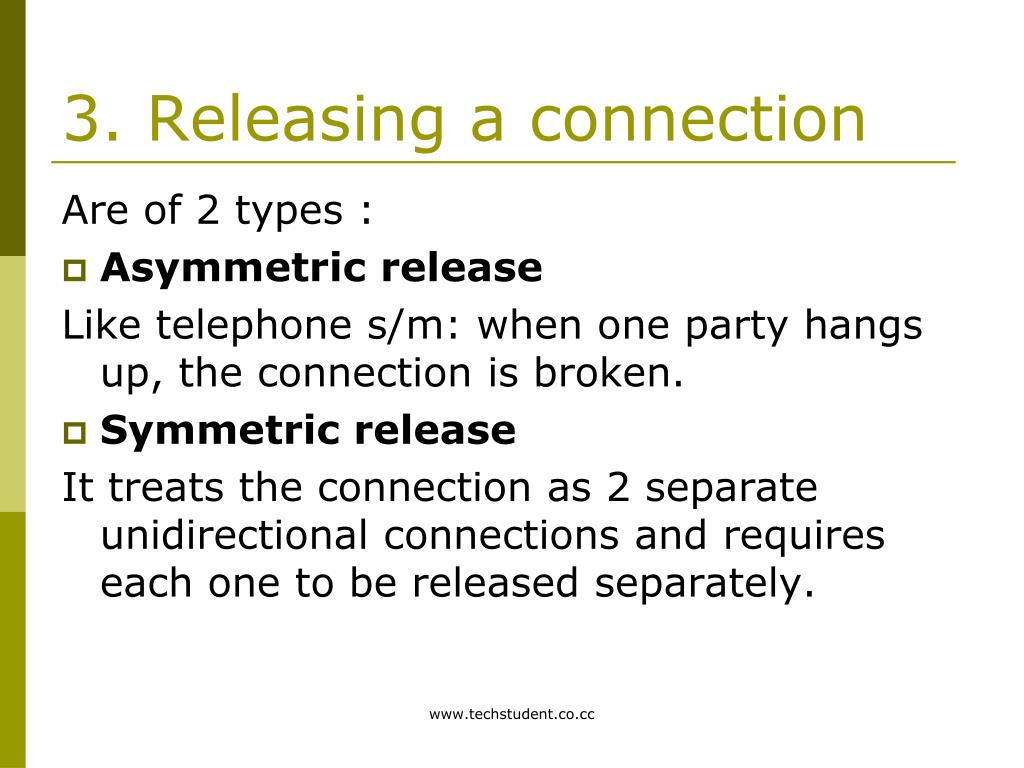 3. Releasing a connection

Are of 2 types :

Asymmetric release

Like telephone s/m: when one party hangs up, the connection is broken.

Symmetric release

It treats the connection as 2 separate unidirectional connections and requires each one to be released separately.

www.techstudent.co.cc